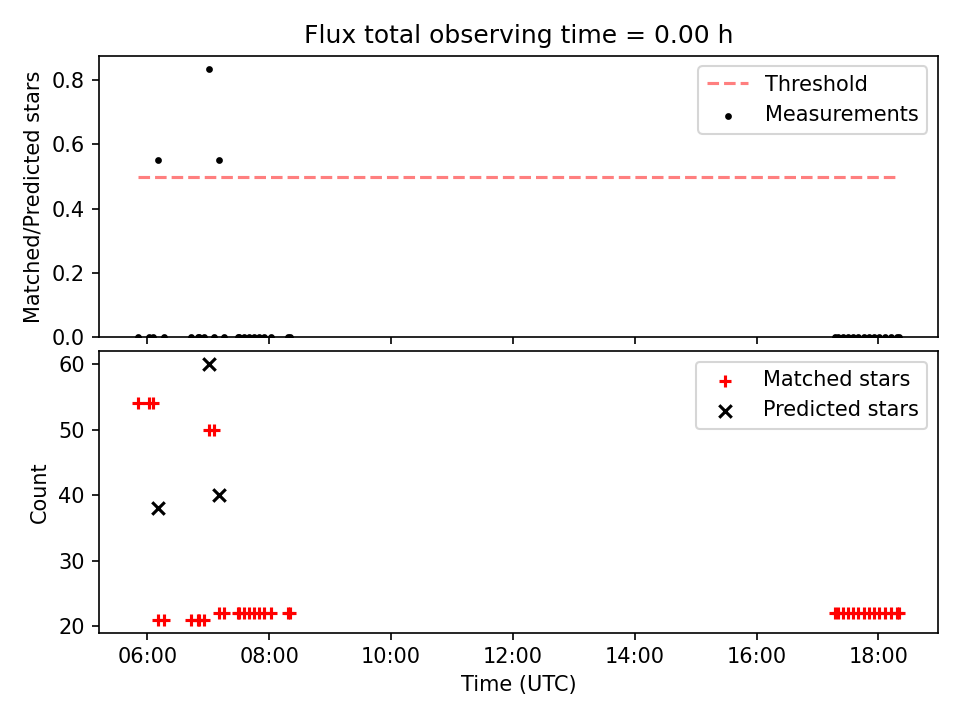 Flux total observing time = 0.00 h

Matched/Predicted stars

0.8
0.6
0.4
0.2
0.0

Threshold
Measurements

Count

60
50
40
30
20

Matched stars
Predicted stars

06:00
08:00
10:00
12:00
14:00
16:00
18:00

Time (UTC)